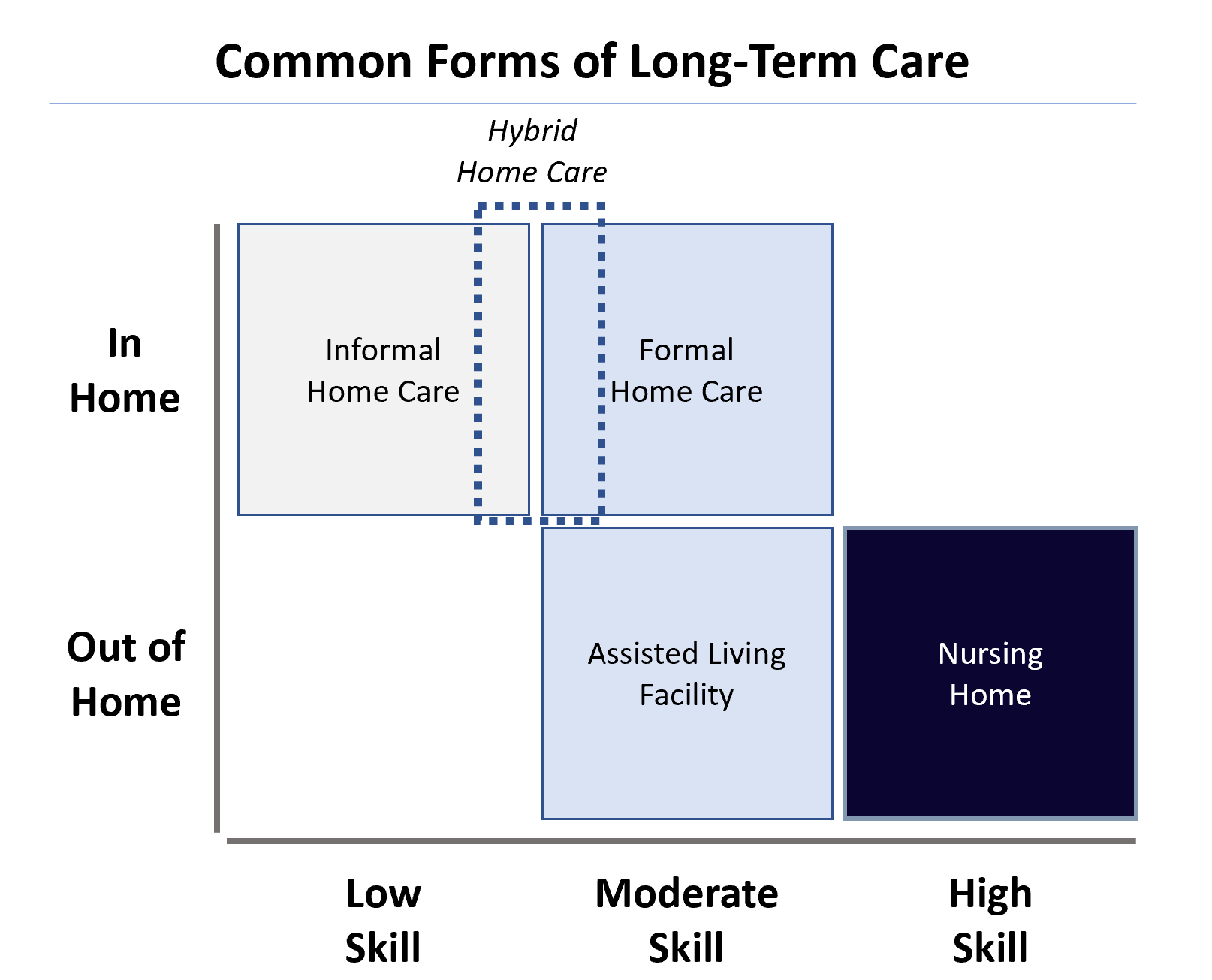 Common Forms of Long-Term Care

Hybrid
Home Care

In
Home

Informal
Home Care

Formal
Home Care

Out of
Home

Assisted Living
Facility

Nursing
Home

Low
Skill

Moderate
Skill

High
Skill